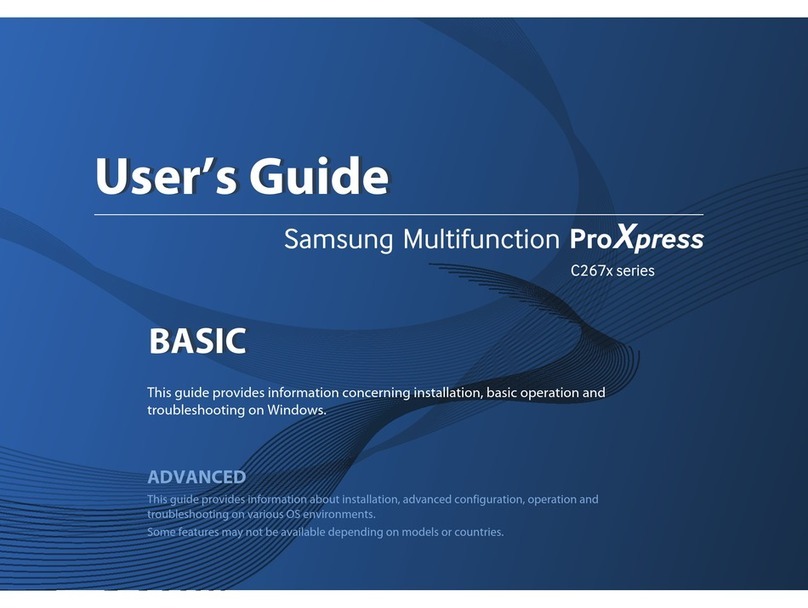 User's Guide

Samsung Multifunction ProXpress

C267x series

BASIC

This guide provides information concerning installation, basic operation and troubleshooting on Windows.

ADVANCED

This guide provides information about installation, advanced configuration, operation and troubleshooting on various OS environments.

Some features may not be available depending on models or countries.